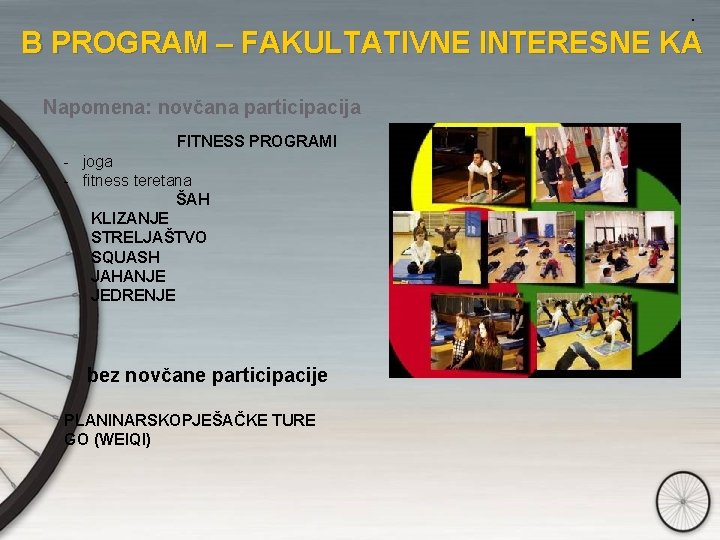 B PROGRAM – FAKULTATIVNE INTERESNE KA

Napomena: novčana participacija

FITNESS PROGRAMI
- joga
- fitness teretana
ŠAH
KLIZANJE
STRELJAŠTVO
SQUASH
JAHANJE
JEDRENJE

bez novčane participacije

PLANINARSKOPJEŠAČKE TURE
GO (WEIQI)